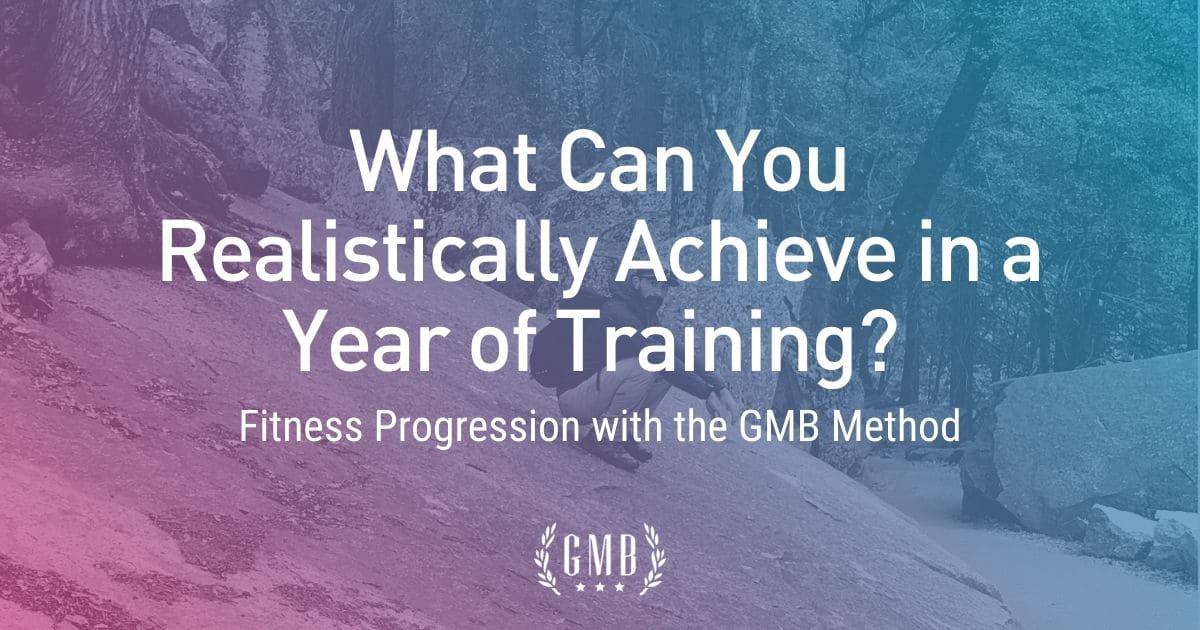 What Can You Realistically Achieve in a Year of Training?

Fitness Progression with the GMB Method

GMB